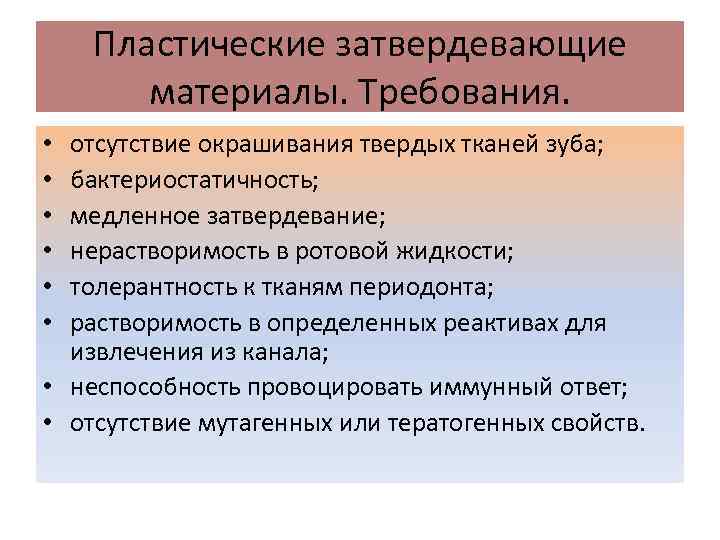 Пластические затвердевающие материалы. Требования.

• отсутствие окрашивания твердых тканей зуба;
• бактериостатичность;
• медленное затвердевание;
• нерастворимость в ротовой жидкости;
• толерантность к тканям периодонта;
• растворимость в определенных реактивах для извлечения из канала;
• неспособность провоцировать иммунный ответ;
• отсутствие мутагенных или тератогенных свойств.